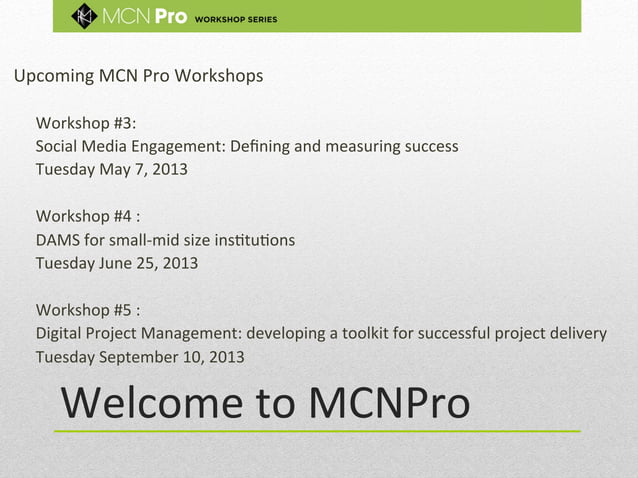 MCN Pro WORKSHOP SERIES

Upcoming MCN Pro Workshops

Workshop #3:
Social Media Engagement: Defining and measuring success
Tuesday May 7, 2013

Workshop #4 :
DAMS for small-mid size institutions
Tuesday June 25, 2013

Workshop #5 :
Digital Project Management: developing a toolkit for successful project delivery
Tuesday September 10, 2013

Welcome to MCNPro